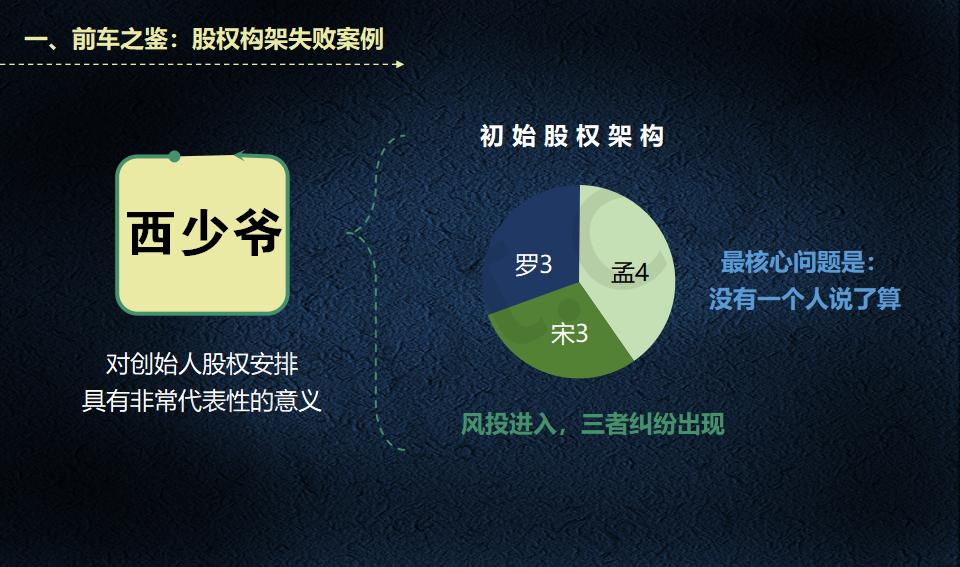 一、前车之鉴：股权构架失败案例

西少爷

对创始人股权安排
具有非常代表性的意义

初始股权架构

罗3

孟4

宋3

最核心问题是：
没有一个人说了算

风投进入，三者纠纷出现